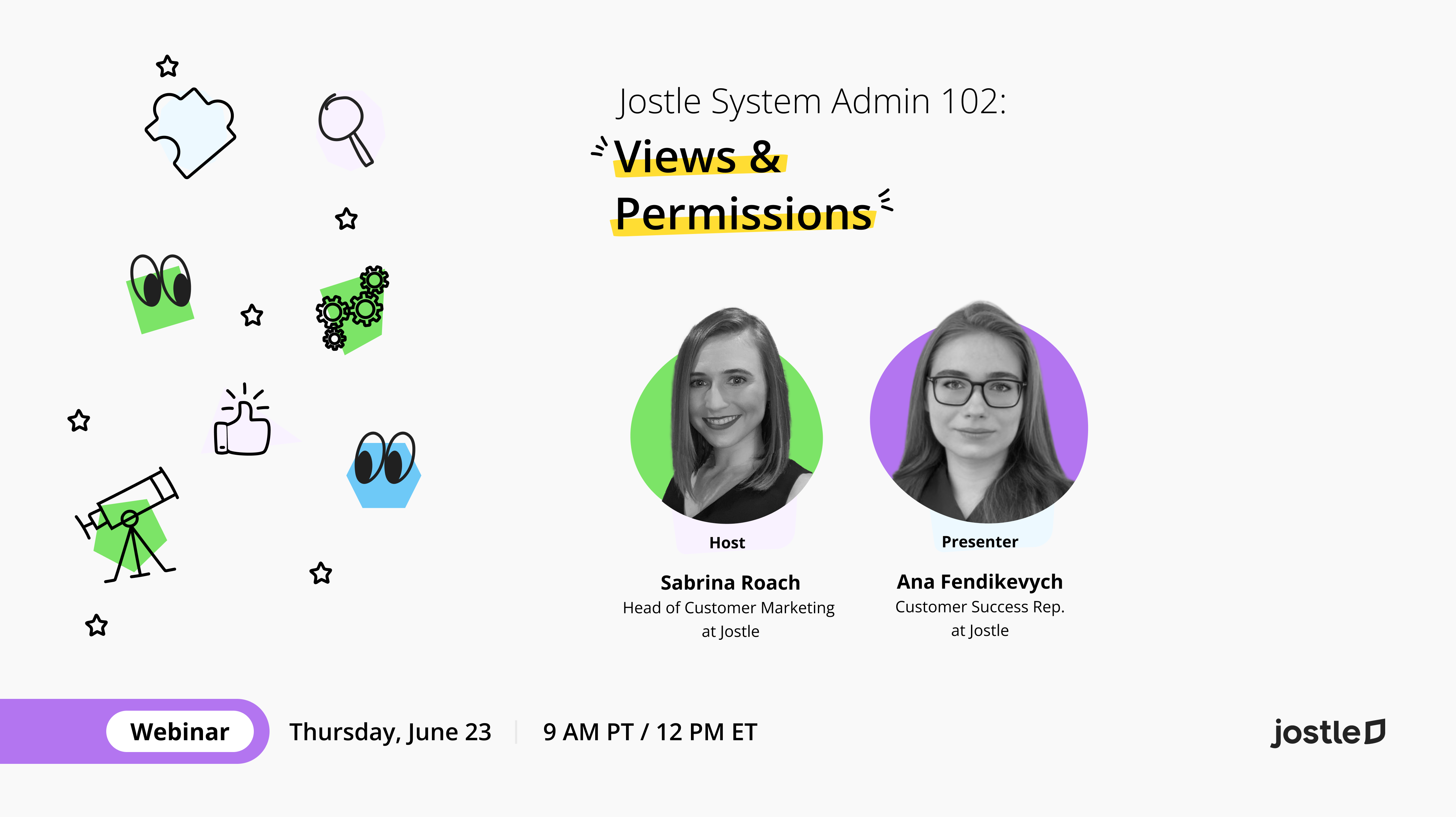 Jostle System Admin 102:

Views & Permissions

Host

Sabrina Roach
Head of Customer Marketing at Jostle

Presenter

Ana Fendikevych
Customer Success Rep. at Jostle

Webinar

Thursday, June 23 | 9 AM PT / 12 PM ET

jostle